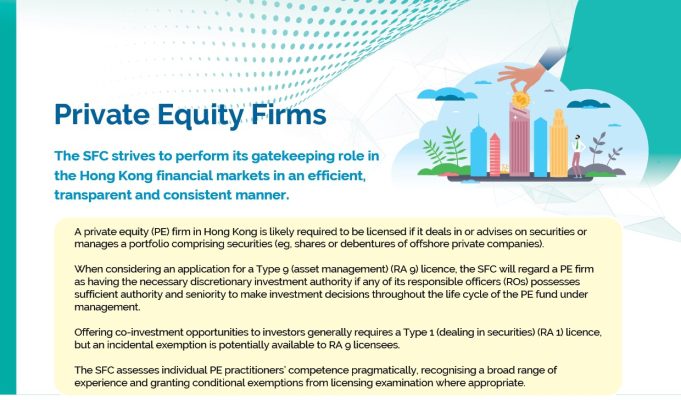 Private Equity Firms

The SFC strives to perform its gatekeeping role in the Hong Kong financial markets in an efficient, transparent and consistent manner.

A private equity (PE) firm in Hong Kong is likely required to be licensed if it deals in or advises on securities or manages a portfolio comprising securities (eg, shares or debentures of offshore private companies).

When considering an application for a Type 9 (asset management) (RA 9) licence, the SFC will regard a PE firm as having the necessary discretionary investment authority if any of its responsible officers (ROs) possesses sufficient authority and seniority to make investment decisions throughout the life cycle of the PE fund under management.

Offering co-investment opportunities to investors generally requires a Type 1 (dealing in securities) (RA 1) licence, but an incidental exemption is potentially available to RA 9 licensees.

The SFC assesses individual PE practitioners' competence pragmatically, recognising a broad range of experience and granting conditional exemptions from licensing examination where appropriate.